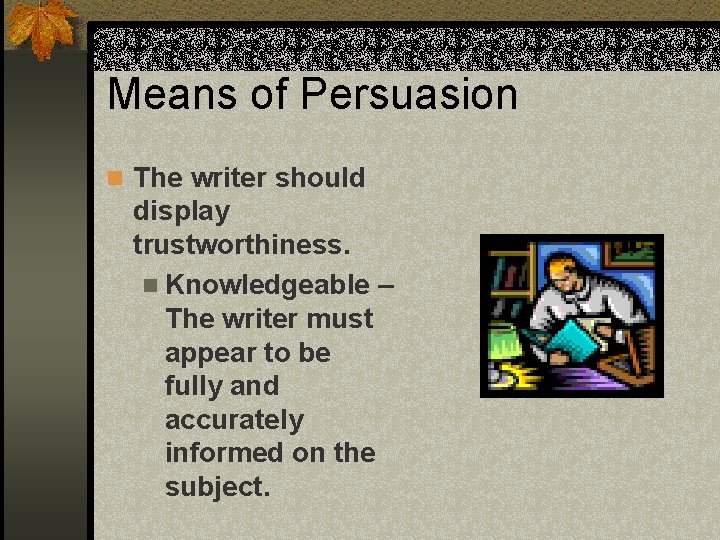 Means of Persuasion

The writer should display trustworthiness.

Knowledgeable – The writer must appear to be fully and accurately informed on the subject.